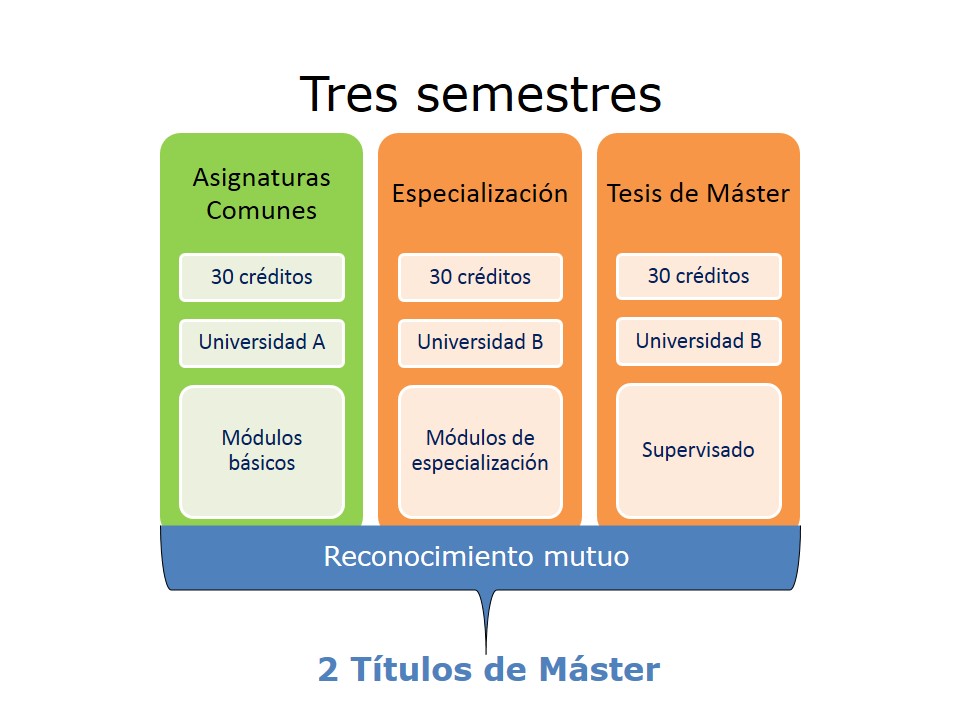 Tres semestres

Asignaturas Comunes

30 créditos

Universidad A

Módulos básicos

Especialización

30 créditos

Universidad B

Módulos de especialización

Tesis de Máster

30 créditos

Universidad B

Supervisado

Reconocimiento mutuo

2 Títulos de Máster